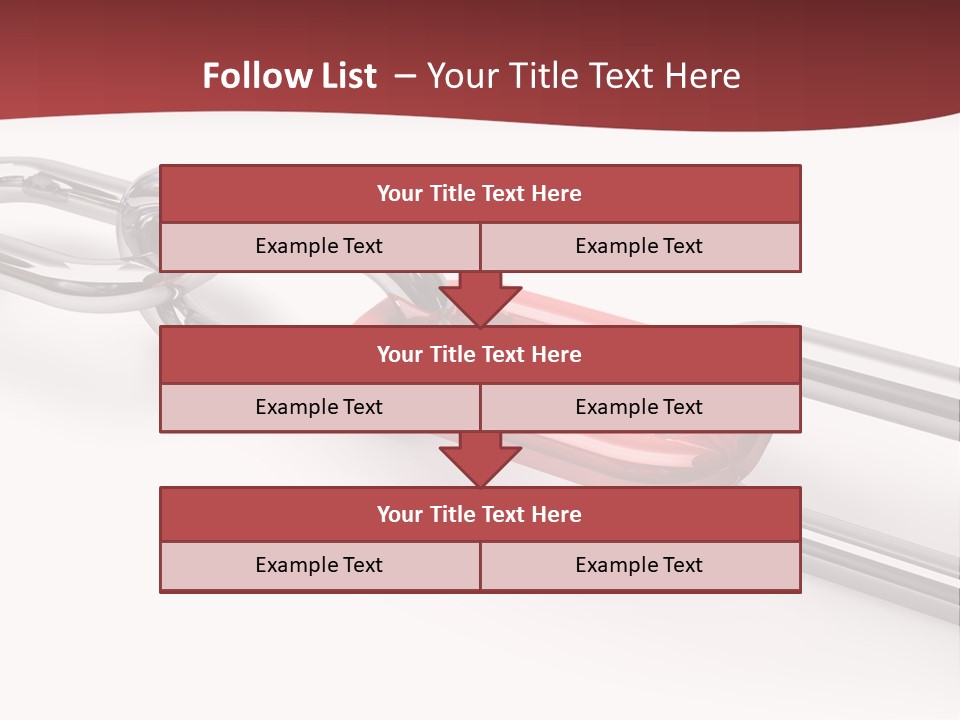 Follow List – Your Title Text Here

Your Title Text Here

Example Text

Example Text

Your Title Text Here

Example Text

Example Text

Your Title Text Here

Example Text

Example Text